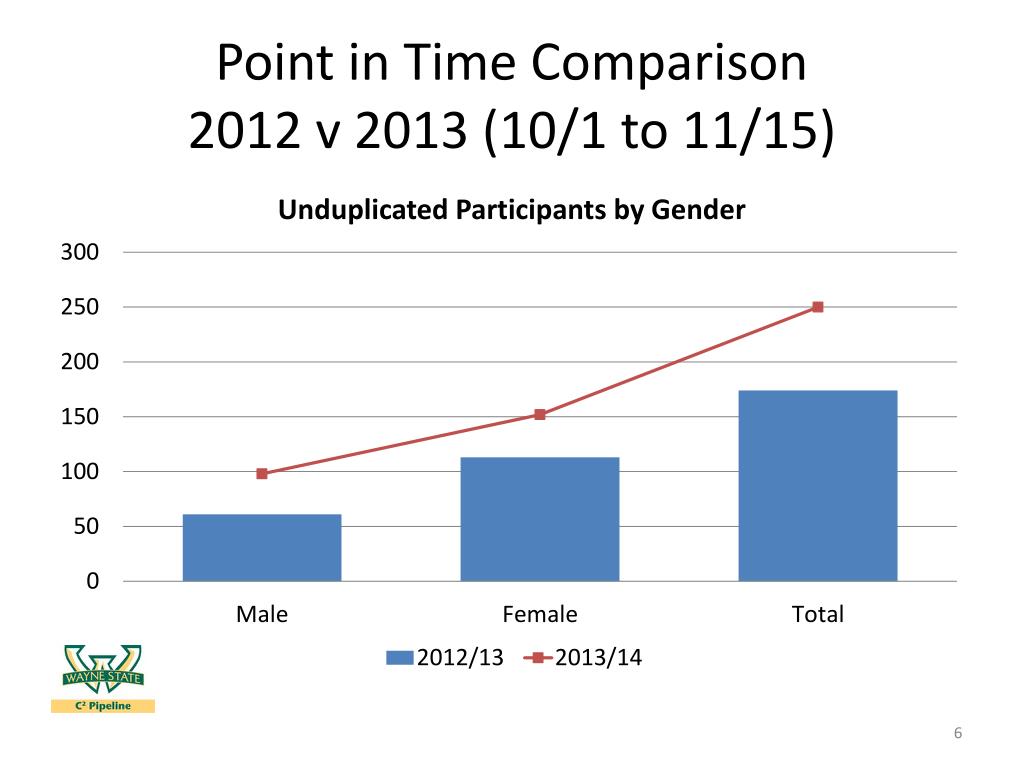 Point in Time Comparison
2012 v 2013 (10/1 to 11/15)

Unduplicated Participants by Gender

300
250
200
150
100
50
0

Male
Female
Total

2012/13
2013/14

WAYNE STATE
C² Pipeline

6